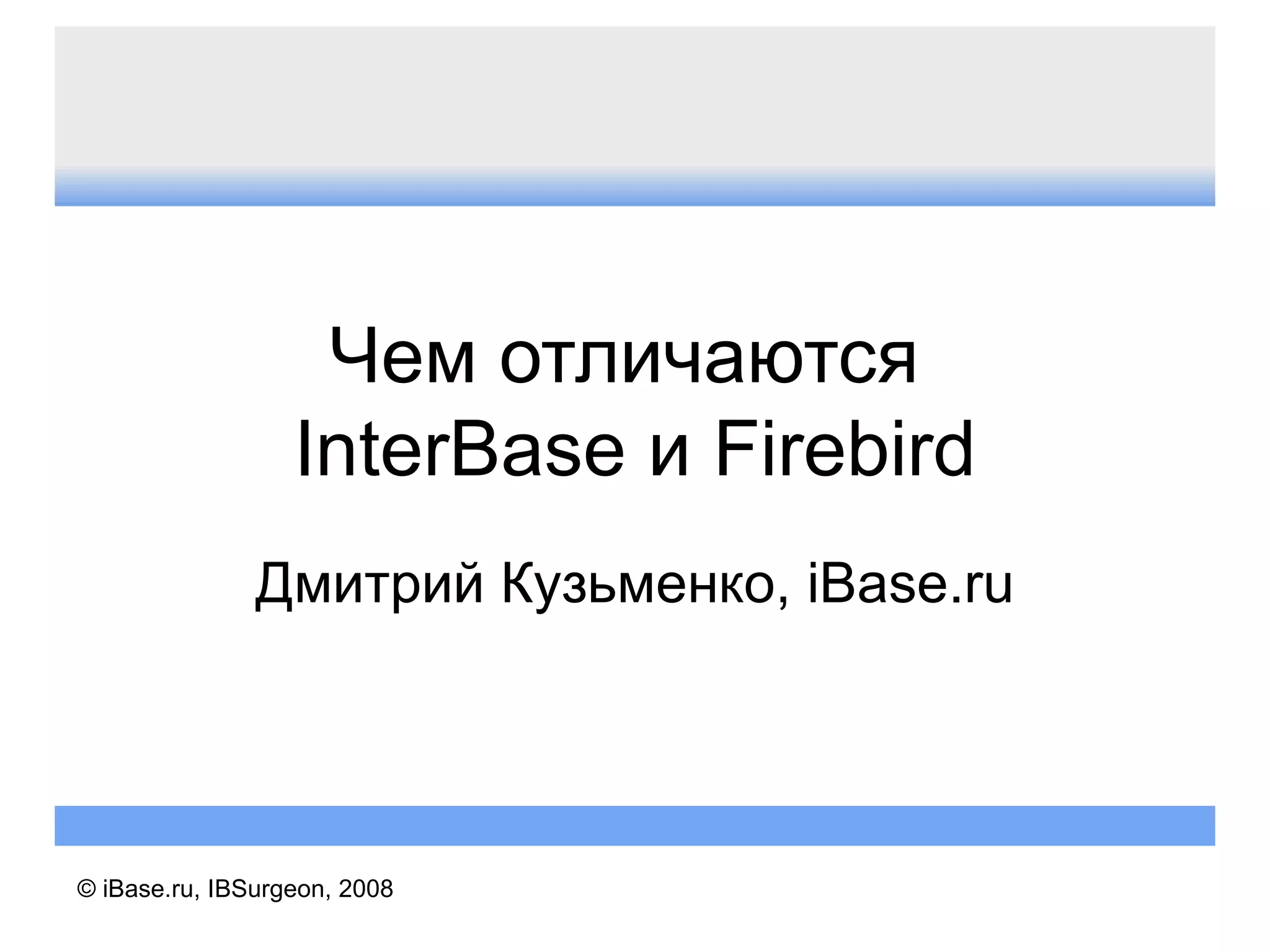 Чем отличаются InterBase и Firebird

Дмитрий Кузьменко, iBase.ru

© iBase.ru, IBSurgeon, 2008